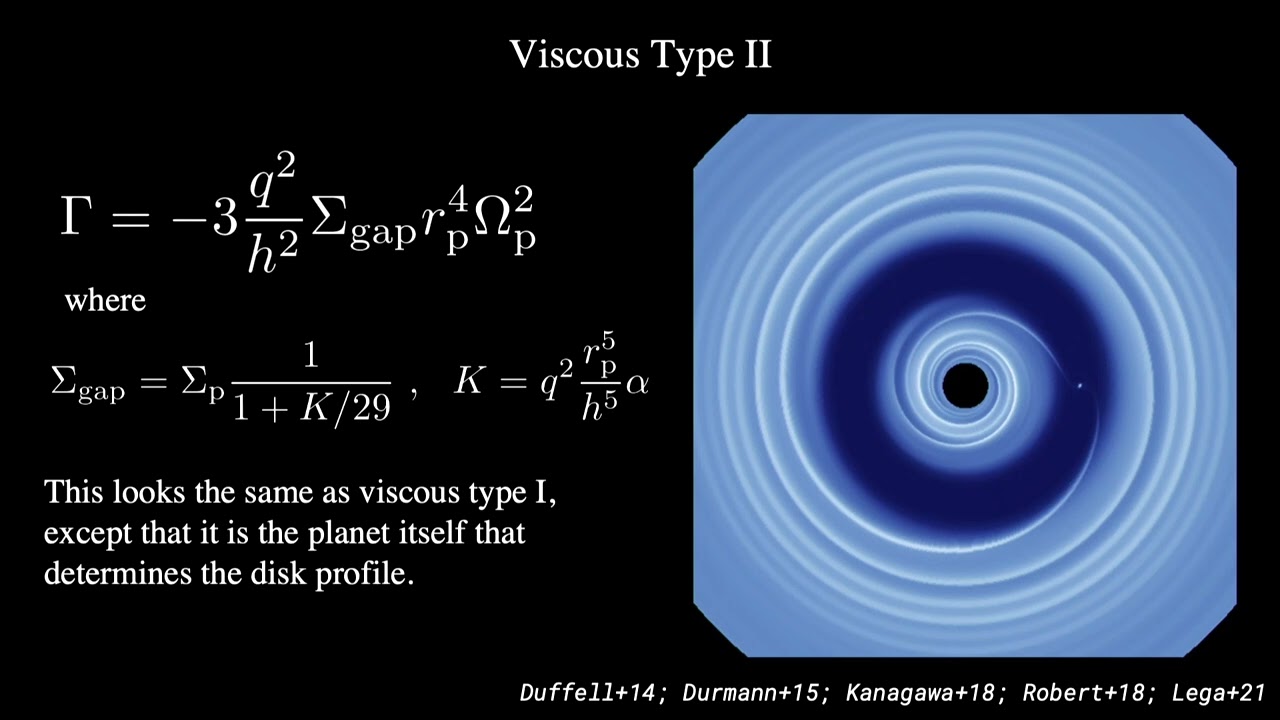 Viscous Type II

$\Gamma = -3\frac{q^2}{h^2}\Sigma_{\rm gap} r_{\rm p}^4 \Omega_{\rm p}^2$

where

$\Sigma_{\rm gap} = \Sigma_{\rm p}\frac{1}{1+K/29}$ , $K = q^2\frac{r_{\rm p}^5}{h^5}\alpha$

This looks the same as viscous type I, except that it is the planet itself that determines the disk profile.

Duffell+14; Durmann+15; Kanagawa+18; Robert+18; Lega+21